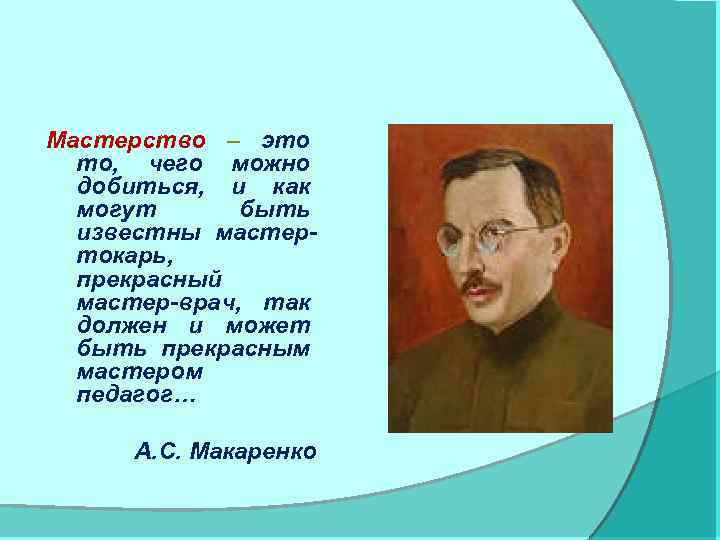 Мастерство – это то, чего можно добиться, и как могут быть известны мастер-токарь, прекрасный мастер-врач, так должен и может быть прекрасным мастером педагог…

А.С. Макаренко